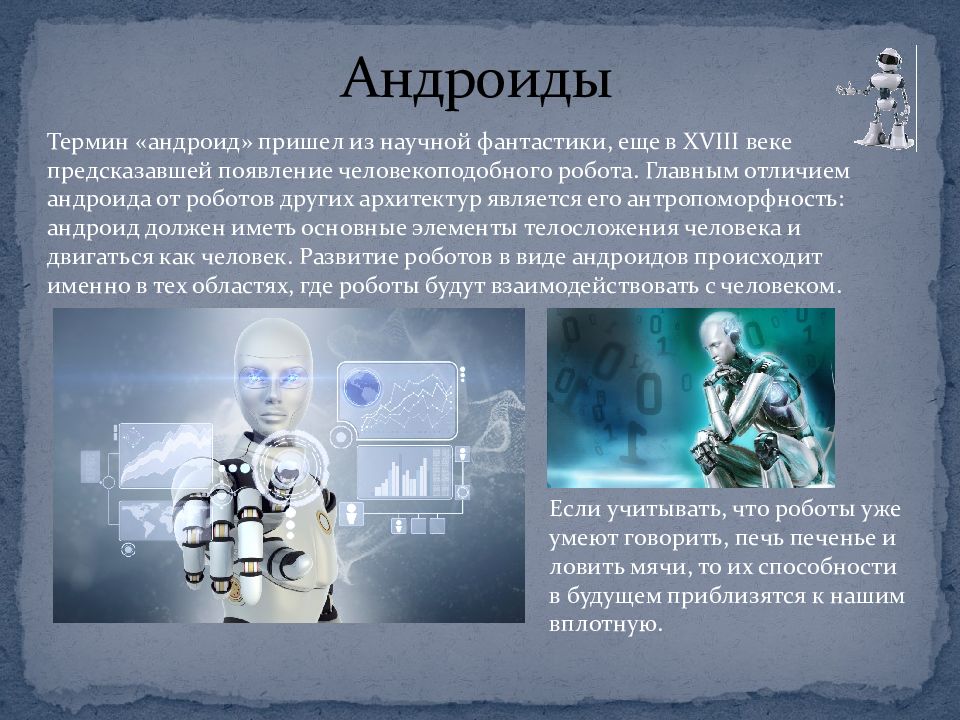 Андроиды

Термин «андроид» пришел из научной фантастики, еще в XVIII веке предсказавшей появление человекоподобного робота. Главным отличием андроида от роботов других архитектур является его антропоморфность: андроид должен иметь основные элементы телосложения человека и двигаться как человек. Развитие роботов в виде андроидов происходит именно в тех областях, где роботы будут взаимодействовать с человеком.

Если учитывать, что роботы уже умеют говорить, печь печенье и ловить мячи, то их способности в будущем приблизятся к нашим вплотную.